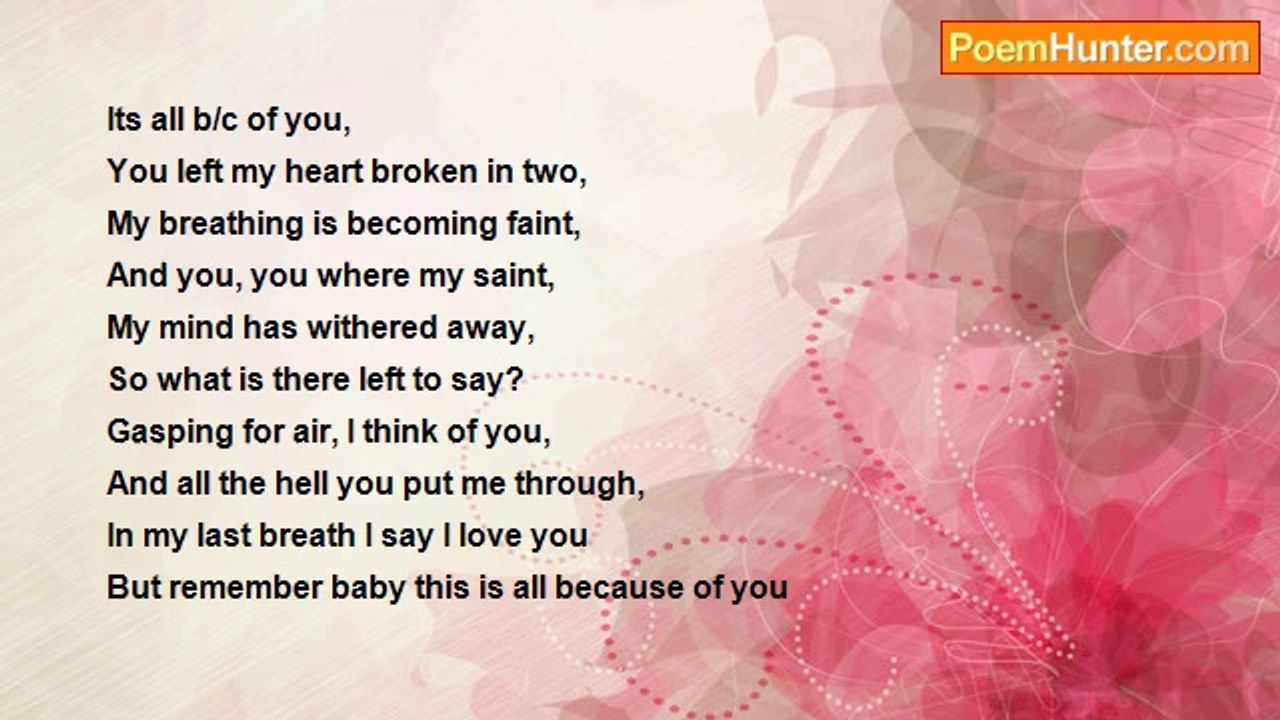 PoemHunter.com

Its all b/c of you,
You left my heart broken in two,
My breathing is becoming faint,
And you, you where my saint,
My mind has withered away,
So what is there left to say?
Gasping for air, I think of you,
And all the hell you put me through,
In my last breath I say I love you
But remember baby this is all because of you